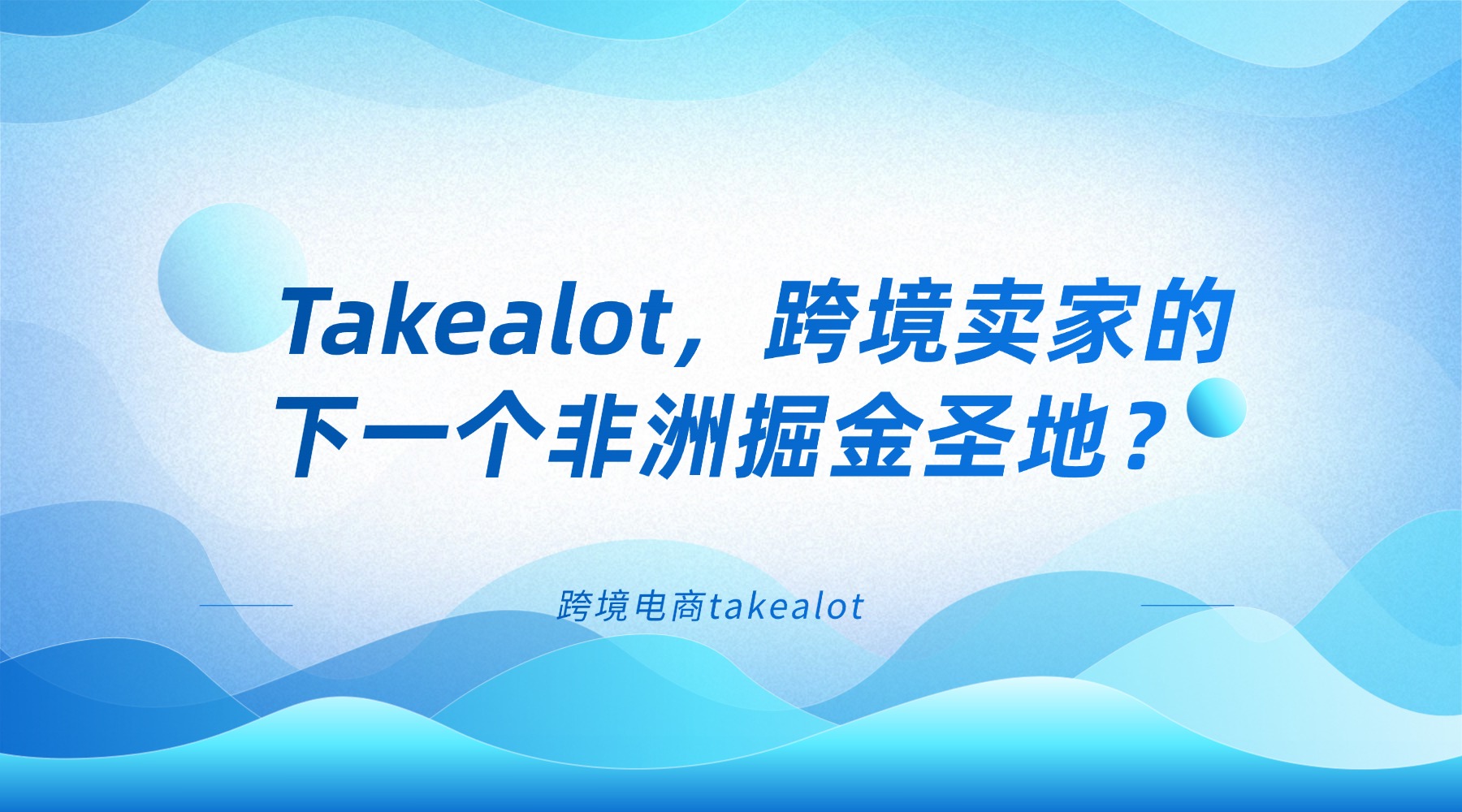 Takealot，跨境卖家的下一个非洲掘金圣地？

跨境电商takealot